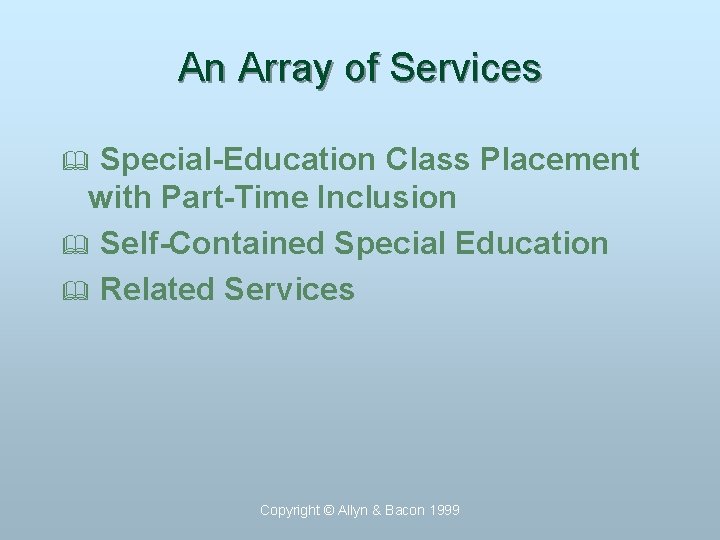 An Array of Services

Special-Education Class Placement with Part-Time Inclusion

Self-Contained Special Education

Related Services

Copyright © Allyn & Bacon 1999